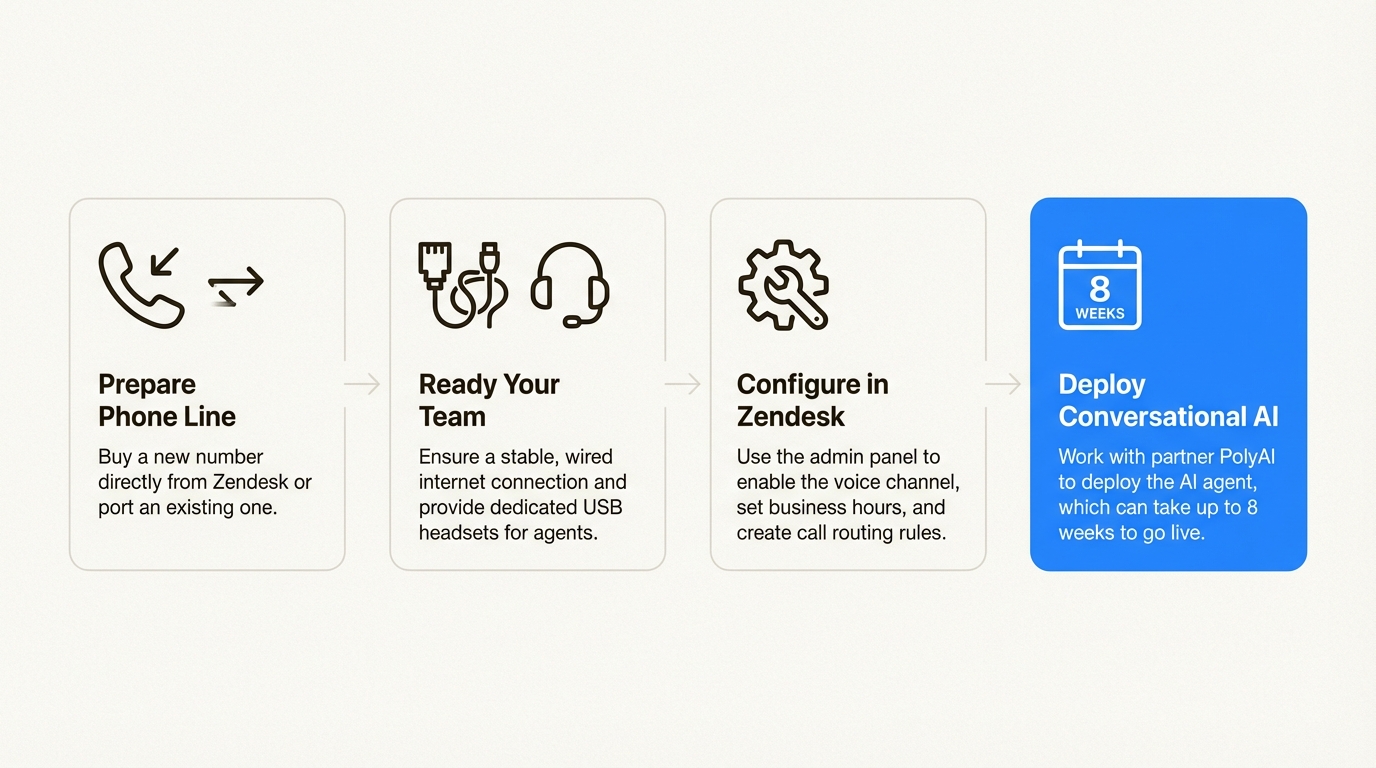 Prepare Phone Line

Buy a new number directly from Zendesk or port an existing one.

Ready Your Team

Ensure a stable, wired internet connection and provide dedicated USB headsets for agents.

Configure in Zendesk

Use the admin panel to enable the voice channel, set business hours, and create call routing rules.

8
WEEKS

Deploy Conversational AI

Work with partner PolyAI to deploy the AI agent, which can take up to 8 weeks to go live.